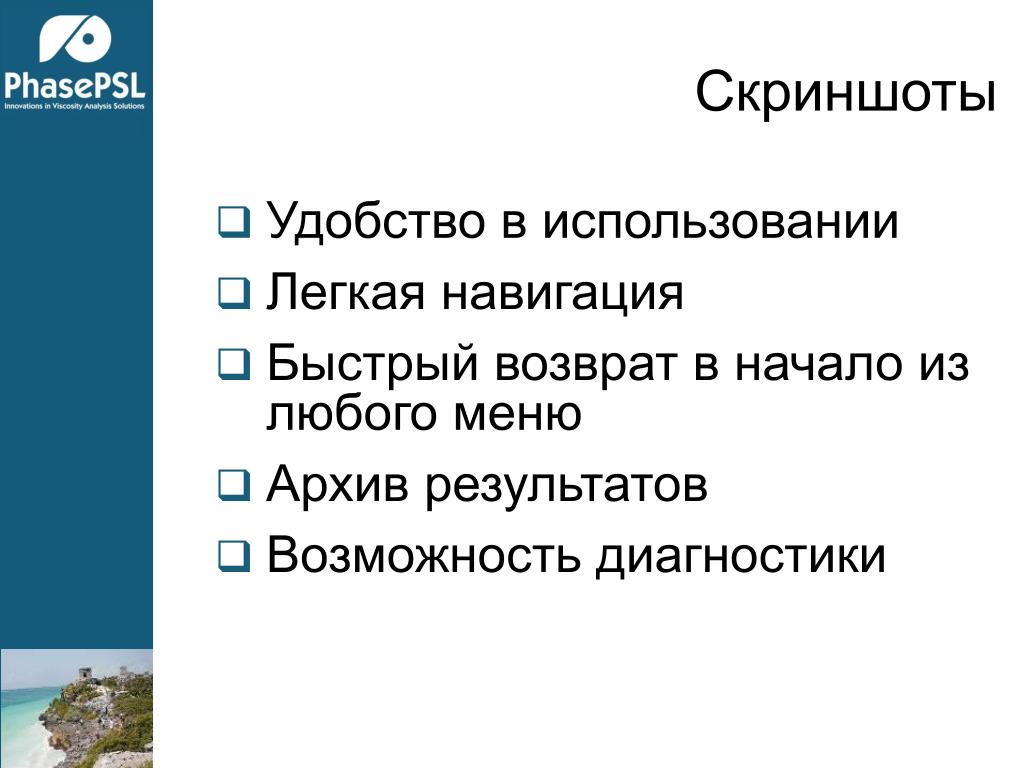 PhasePSL
Innovations in Viscosity Analysis Solutions

Скриншоты

❑ Удобство в использовании
❑ Легкая навигация
❑ Быстрый возврат в начало из любого меню
❑ Архив результатов
❑ Возможность диагностики